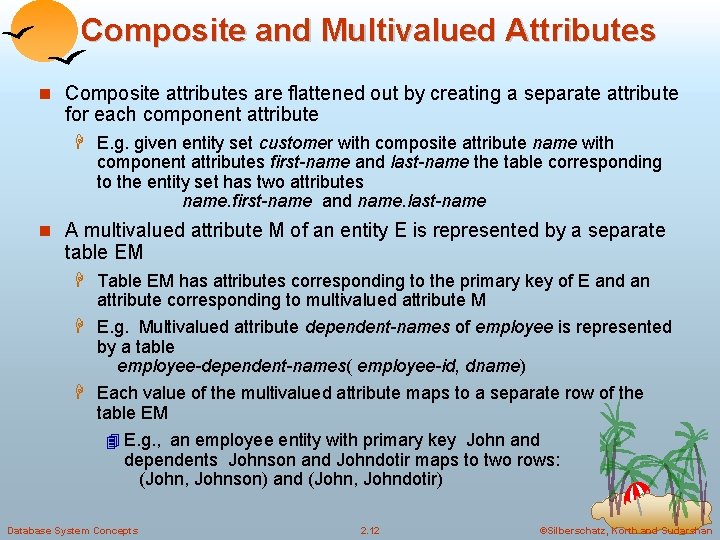 Composite and Multivalued Attributes

Composite attributes are flattened out by creating a separate attribute for each component attribute

E.g. given entity set customer with composite attribute name with component attributes first-name and last-name the table corresponding to the entity set has two attributes
name.first-name and name.last-name

A multivalued attribute M of an entity E is represented by a separate table EM

Table EM has attributes corresponding to the primary key of E and an attribute corresponding to multivalued attribute M

E.g. Multivalued attribute dependent-names of employee is represented by a table
employee-dependent-names( employee-id, dname)

Each value of the multivalued attribute maps to a separate row of the table EM

E.g., an employee entity with primary key John and dependents Johnson and Johndotir maps to two rows:
(John, Johnson) and (John, Johndotir)

Database System Concepts 2.12 ©Silberschatz, Korth and Sudarshan